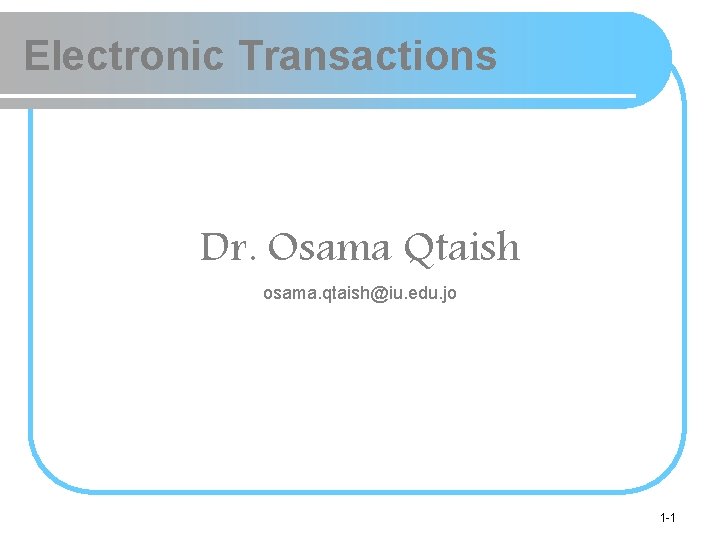 Electronic Transactions

Dr. Osama Qtaish

osama.qtaish@iu.edu.jo

1-1